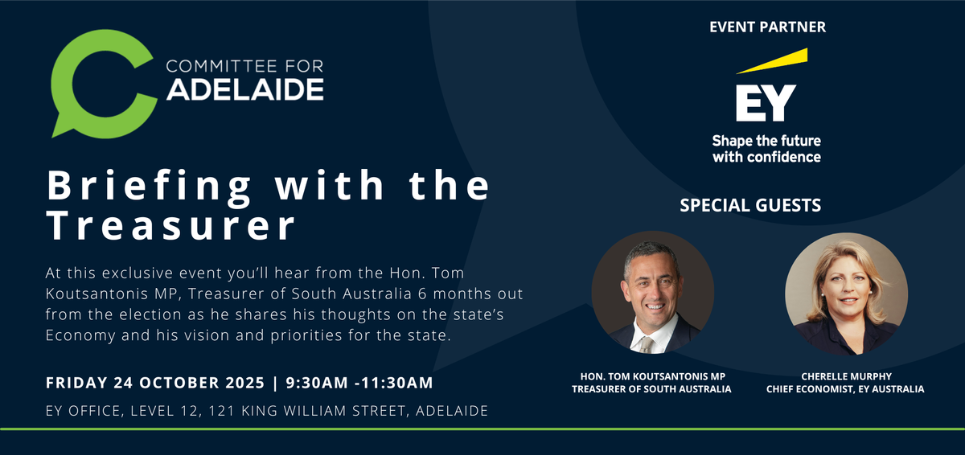 COMMITTEE FOR
ADELAIDE

Briefing with the Treasurer

At this exclusive event you'll hear from the Hon. Tom Koutsantonis MP, Treasurer of South Australia 6 months out from the election as he shares his thoughts on the state's Economy and his vision and priorities for the state.

FRIDAY 24 OCTOBER 2025 | 9:30AM -11:30AM

EY OFFICE, LEVEL 12, 121 KING WILLIAM STREET, ADELAIDE

EVENT PARTNER

EY
Shape the future with confidence

SPECIAL GUESTS

HON. TOM KOUTSANTONIS MP
TREASURER OF SOUTH AUSTRALIA

CHERELLE MURPHY
CHIEF ECONOMIST, EY AUSTRALIA